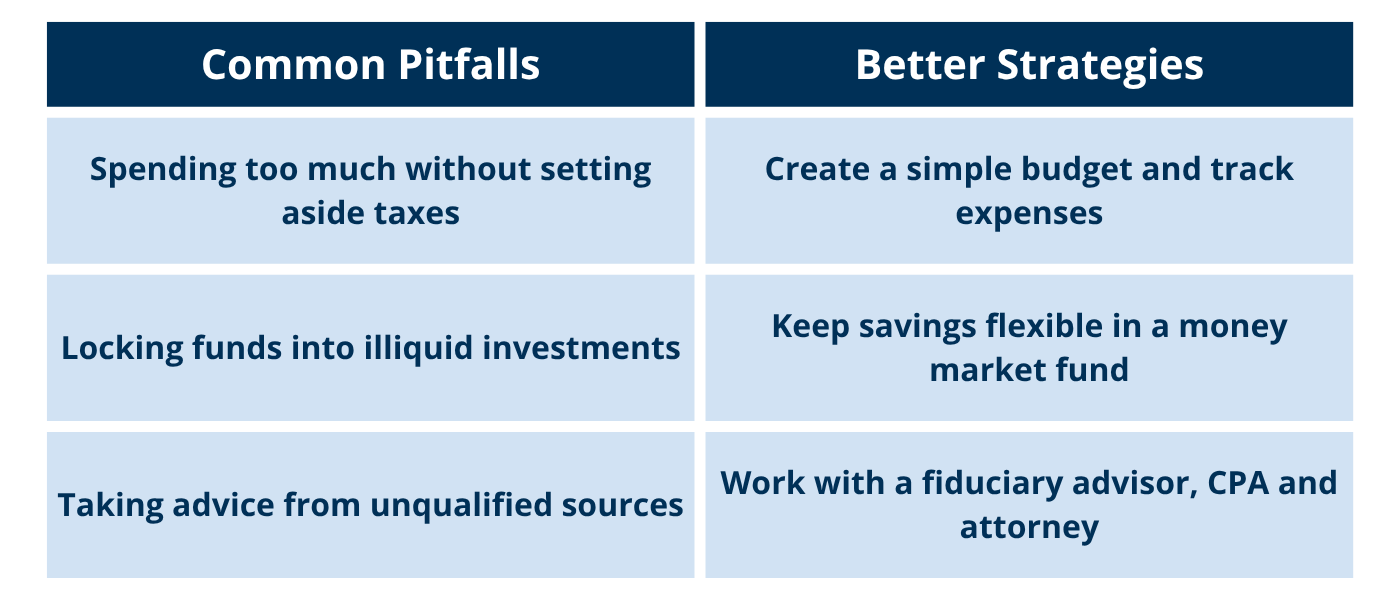 | Common Pitfalls | Better Strategies |
|---|---|
| Spending too much without setting aside taxes | Create a simple budget and track expenses |
| Locking funds into illiquid investments | Keep savings flexible in a money market fund |
| Taking advice from unqualified sources | Work with a fiduciary advisor, CPA and attorney |